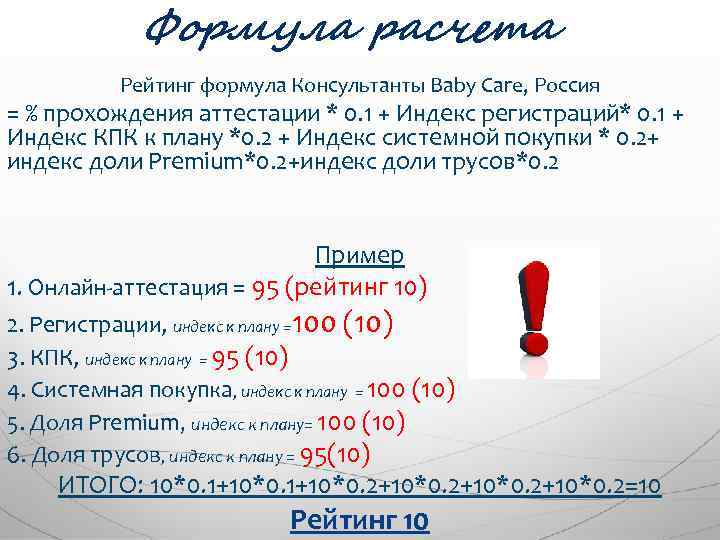 Формула расчета

Рейтинг формула Консультанты Baby Care, Россия
= % прохождения аттестации * 0.1 + Индекс регистраций* 0.1 + Индекс КПК к плану *0.2 + Индекс системной покупки * 0.2+ индекс доли Premium*0.2+индекс доли трусов*0.2

Пример
1. Онлайн-аттестация = 95 (рейтинг 10)
2. Регистрации, индекс к плану =100 (10)
3. КПК, индекс к плану = 95 (10)
4. Системная покупка, индекс к плану = 100 (10)
5. Доля Premium, индекс к плану= 100 (10)
6. Доля трусов, индекс к плану = 95(10)
ИТОГО: 10*0.1+10*0.1+10*0.2+10*0.2+10*0.2+10*0.2=10
Рейтинг 10